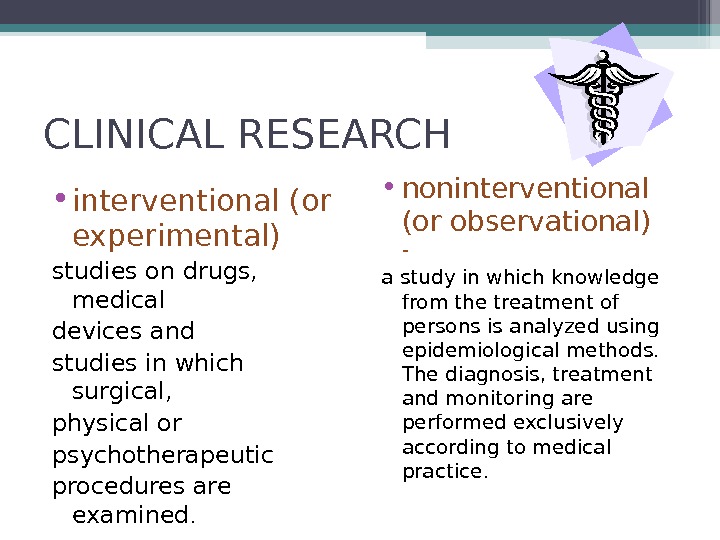 CLINICAL RESEARCH

• interventional (or experimental)

studies on drugs, medical

devices and

studies in which surgical,

physical or

psychotherapeutic

procedures are examined.

• noninterventional (or observational) -

a study in which knowledge from the treatment of persons is analyzed using epidemiological methods. The diagnosis, treatment and monitoring are performed exclusively according to medical practice.